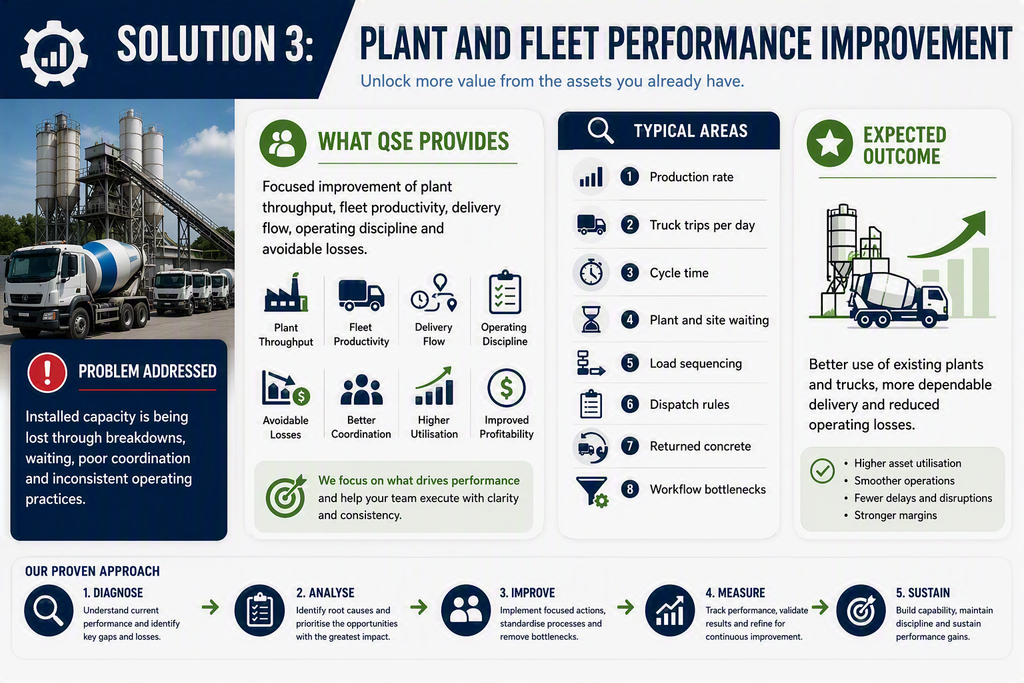 SOLUTION 3: PLANT AND FLEET PERFORMANCE IMPROVEMENT

Unlock more value from the assets you already have.

PROBLEM ADDRESSED

Installed capacity is being lost through breakdowns, waiting, poor coordination and inconsistent operating practices.

WHAT QSE PROVIDES

Focused improvement of plant throughput, fleet productivity, delivery flow, operating discipline and avoidable losses.

Plant Throughput
Fleet Productivity
Delivery Flow
Operating Discipline
Avoidable Losses
Better Coordination
Higher Utilisation
Improved Profitability

We focus on what drives performance and help your team execute with clarity and consistency.

TYPICAL AREAS

1 Production rate
2 Truck trips per day
3 Cycle time
4 Plant and site waiting
5 Load sequencing
6 Dispatch rules
7 Returned concrete
8 Workflow bottlenecks

EXPECTED OUTCOME

Better use of existing plants and trucks, more dependable delivery and reduced operating losses.

• Higher asset utilisation
• Smoother operations
• Fewer delays and disruptions
• Stronger margins

OUR PROVEN APPROACH

1. DIAGNOSE
Understand current performance and identify key gaps and losses.

2. ANALYSE
Identify root causes and prioritise the opportunities with the greatest impact.

3. IMPROVE
Implement focused actions, standardise processes and remove bottlenecks.

4. MEASURE
Track performance, validate results and refine for continuous improvement.

5. SUSTAIN
Build capability, maintain discipline and sustain performance gains.